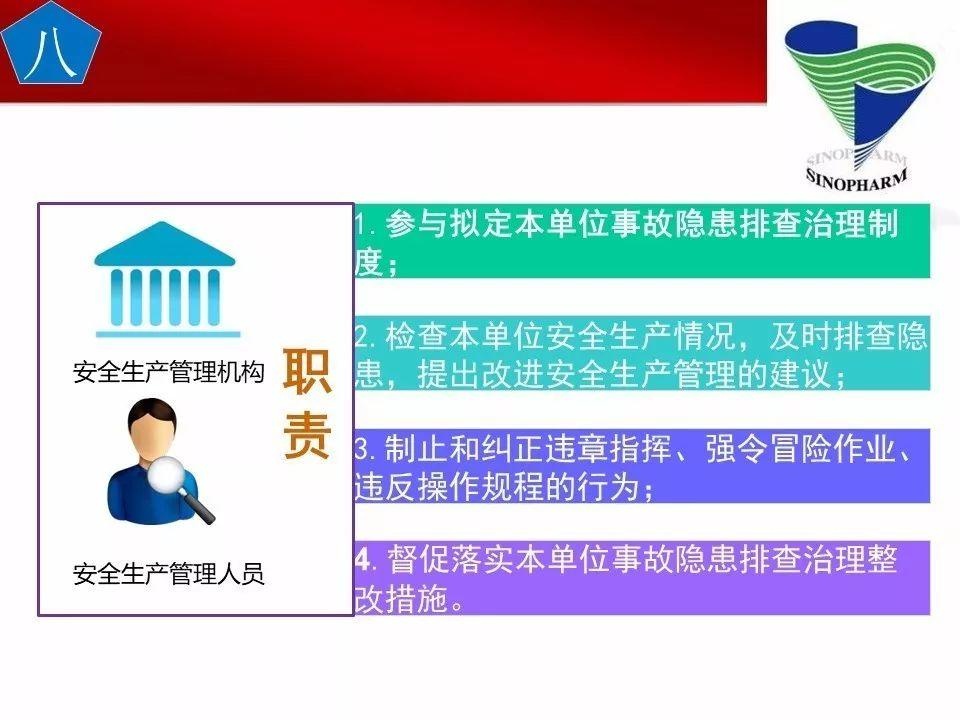 八

SINOPHARM
SINOPHARM

安全生产管理机构

安全生产管理人员

职责

1. 参与拟定本单位事故隐患排查治理制度；

2. 检查本单位安全生产情况，及时排查隐患，提出改进安全生产管理的建议；

3. 制止和纠正违章指挥、强令冒险作业、违反操作规程的行为；

4. 督促落实本单位事故隐患排查治理整改措施。